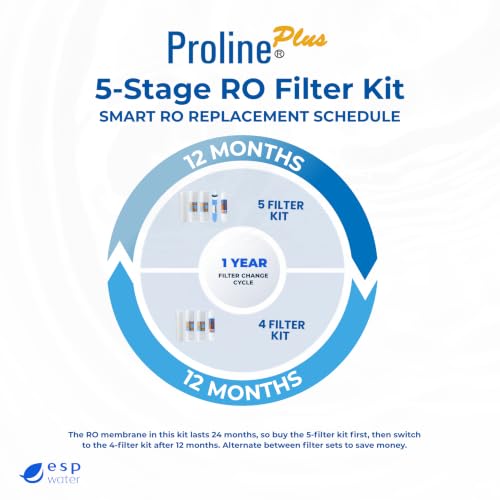 Proline® Plus

5-Stage RO Filter Kit

SMART RO REPLACEMENT SCHEDULE

12 MONTHS

5 FILTER KIT

1 YEAR
FILTER CHANGE CYCLE

4 FILTER KIT

12 MONTHS

The RO membrane in this kit lasts 24 months, so buy the 5-filter kit first, then switch to the 4-filter kit after 12 months. Alternate between filter sets to save money.

esp water